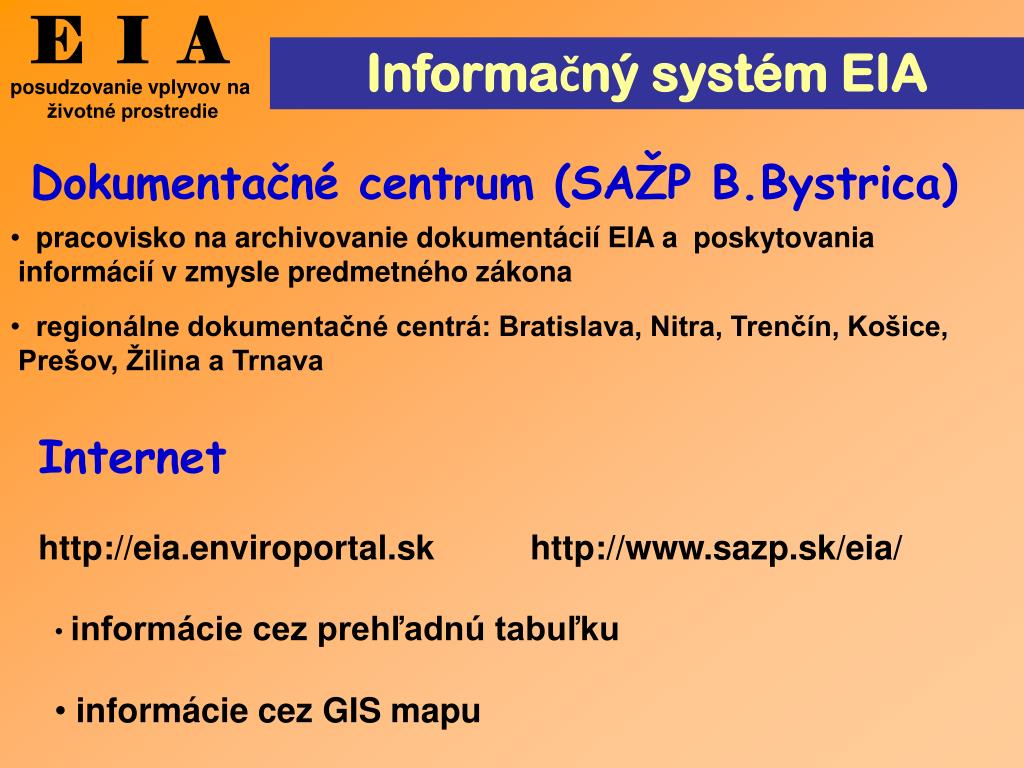 E I A
posudzovanie vplyvov na životné prostredie

Informačný systém EIA

Dokumentačné centrum (SAŽP B.Bystrica)

• pracovisko na archivovanie dokumentácií EIA a poskytovania informácií v zmysle predmetného zákona

• regionálne dokumentačné centrá: Bratislava, Nitra, Trenčín, Košice, Prešov, Žilina a Trnava

Internet

http://eia.enviroportal.sk http://www.sazp.sk/eia/

• informácie cez prehľadnú tabuľku

• informácie cez GIS mapu